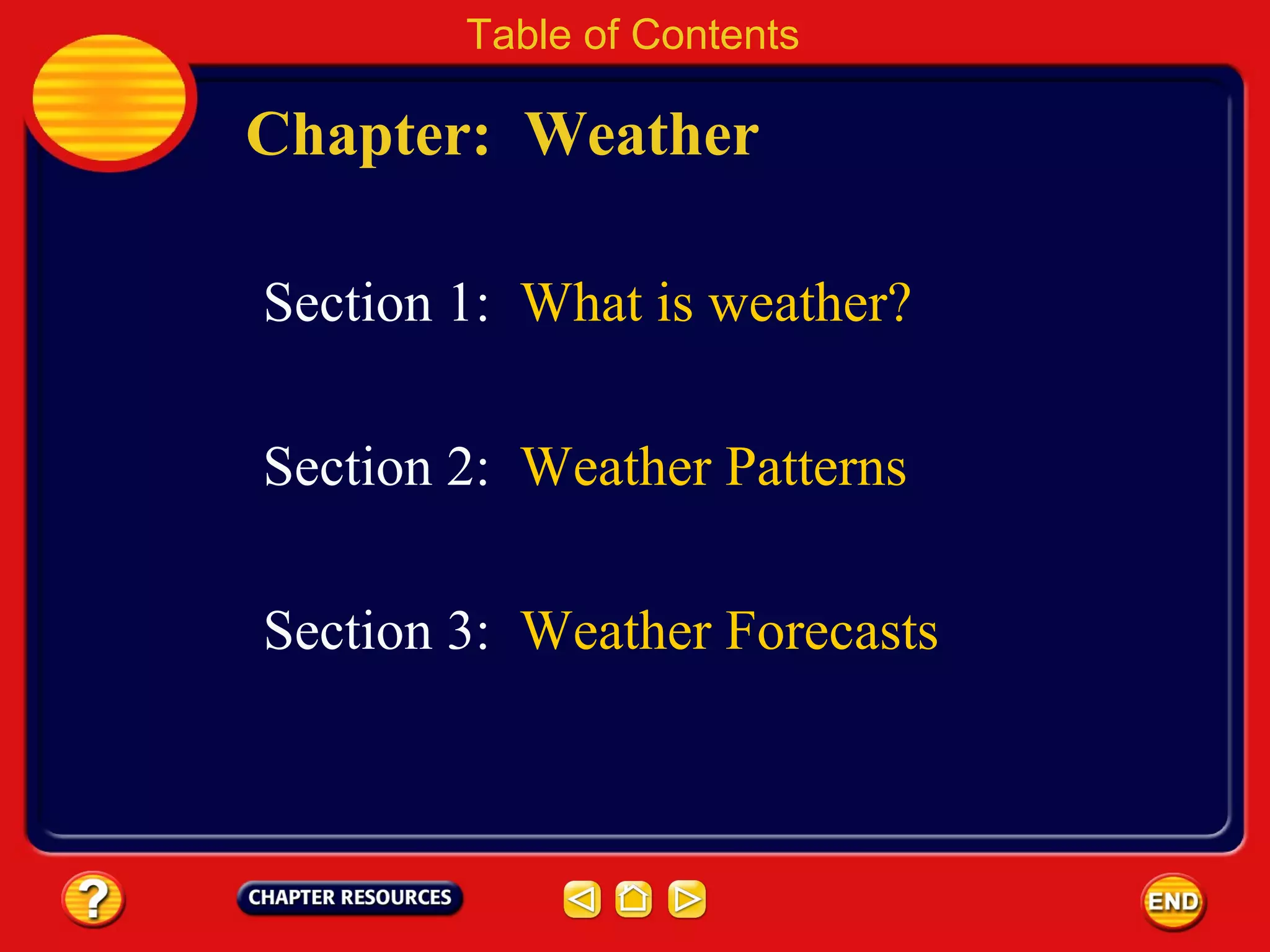 Table of Contents

Chapter: Weather

Section 1: What is weather?

Section 2: Weather Patterns

Section 3: Weather Forecasts

?

CHAPTER RESOURCES

END